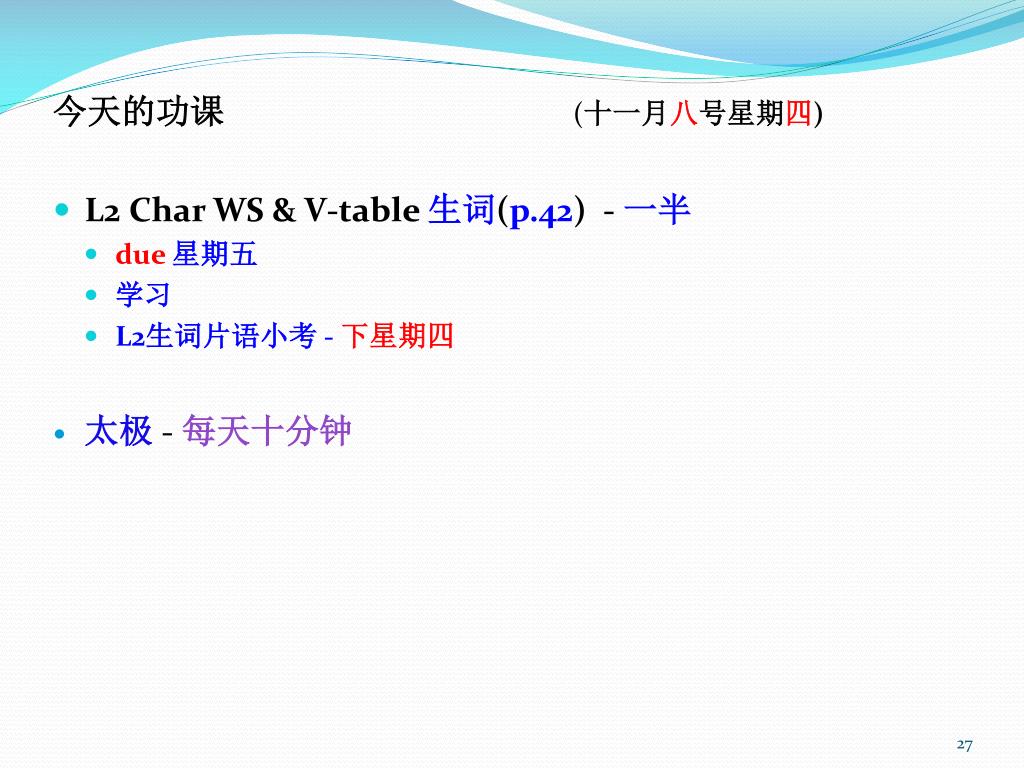 今天的功课 (十一月八号星期四)

- L2 Char WS & V-table 生词(p.42) - 一半
  - due 星期五
  - 学习
  - L2生词片语小考 - 下星期四

- 太极 - 每天十分钟

27